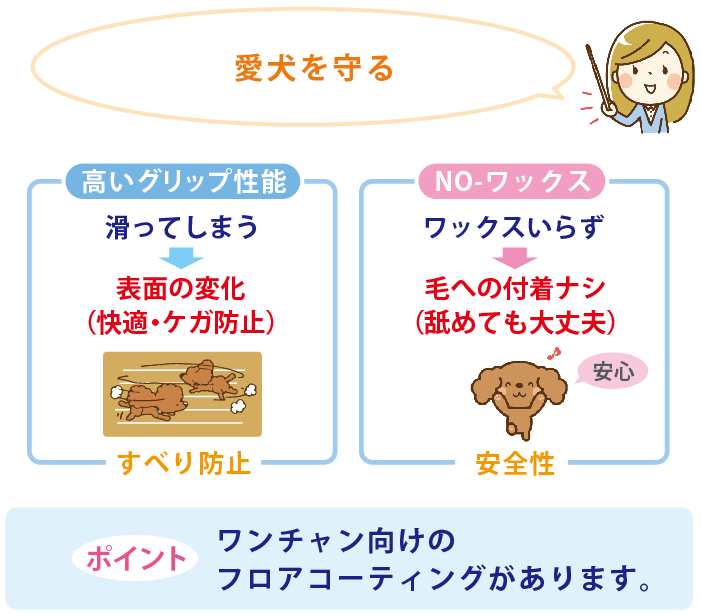 愛犬を守る

高いグリップ性能

滑ってしまう

表面の変化
（快適・ケガ防止）

すべり防止

NO-ワックス

ワックスいらず

毛への付着ナシ
（舐めても大丈夫）

安心

安全性

ポイント

ワンチャン向けの
フロアコーティングがあります。